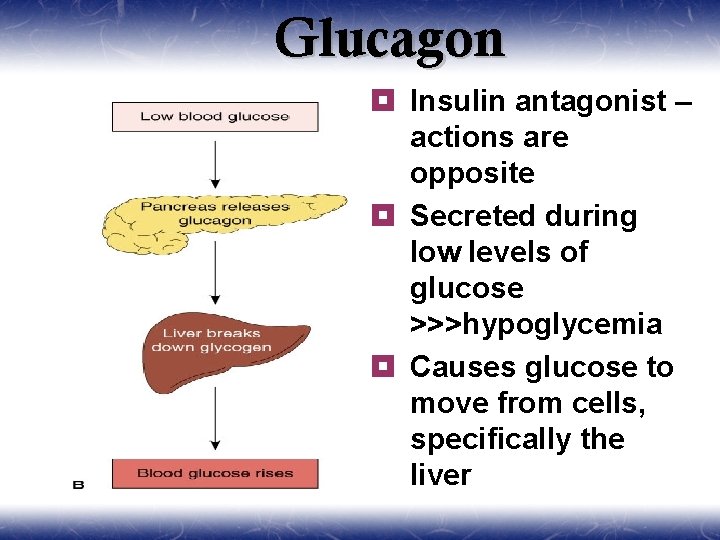 Glucagon

Low blood glucose

Pancreas releases glucagon

Liver breaks down glycogen

Blood glucose rises

B

Insulin antagonist – actions are opposite

Secreted during low levels of glucose >>>hypoglycemia

Causes glucose to move from cells, specifically the liver